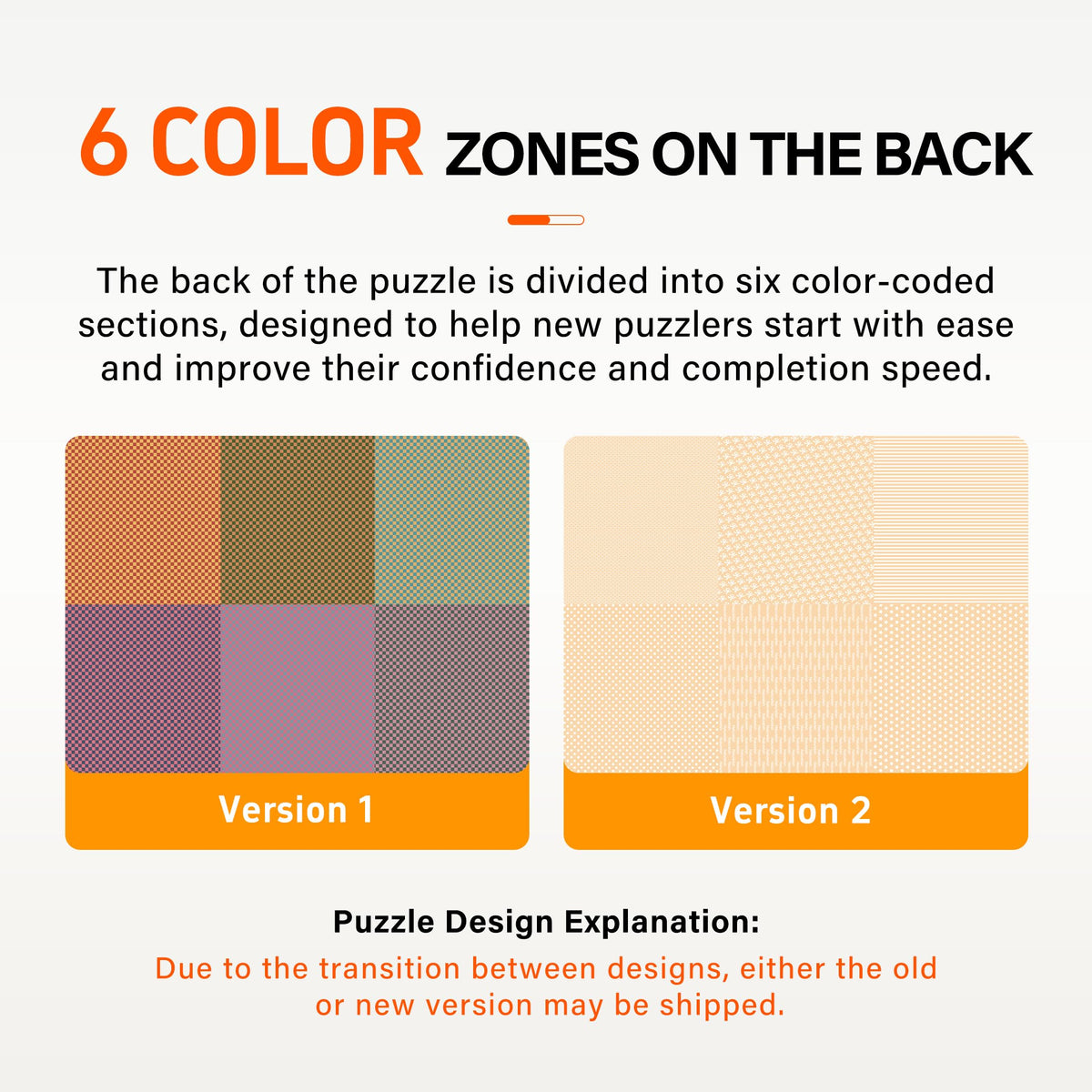 6 COLOR ZONES ON THE BACK

The back of the puzzle is divided into six color-coded sections, designed to help new puzzlers start with ease and improve their confidence and completion speed.

Version 1

Version 2

Puzzle Design Explanation:

Due to the transition between designs, either the old or new version may be shipped.